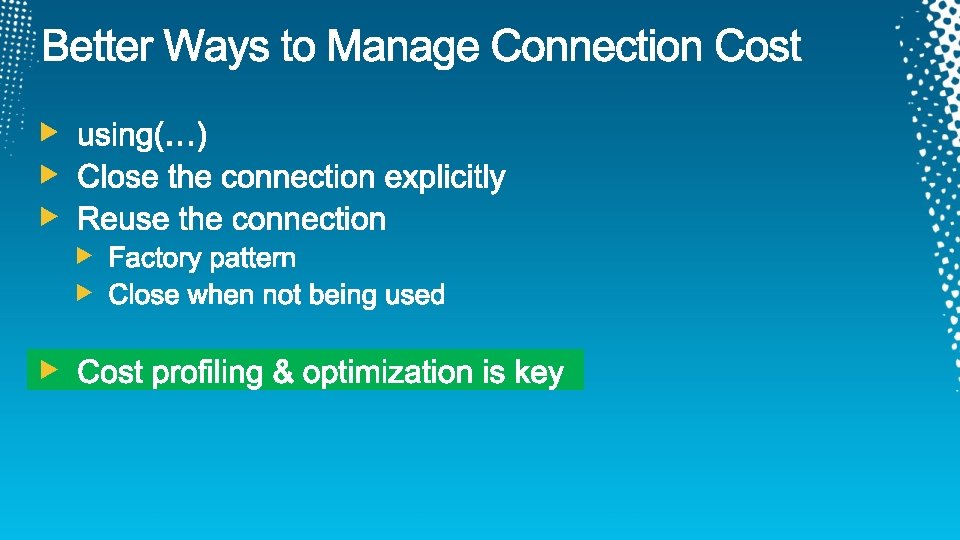 Better Ways to Manage Connection Cost

using(…)
Close the connection explicitly
Reuse the connection
Factory pattern
Close when not being used

Cost profiling & optimization is key